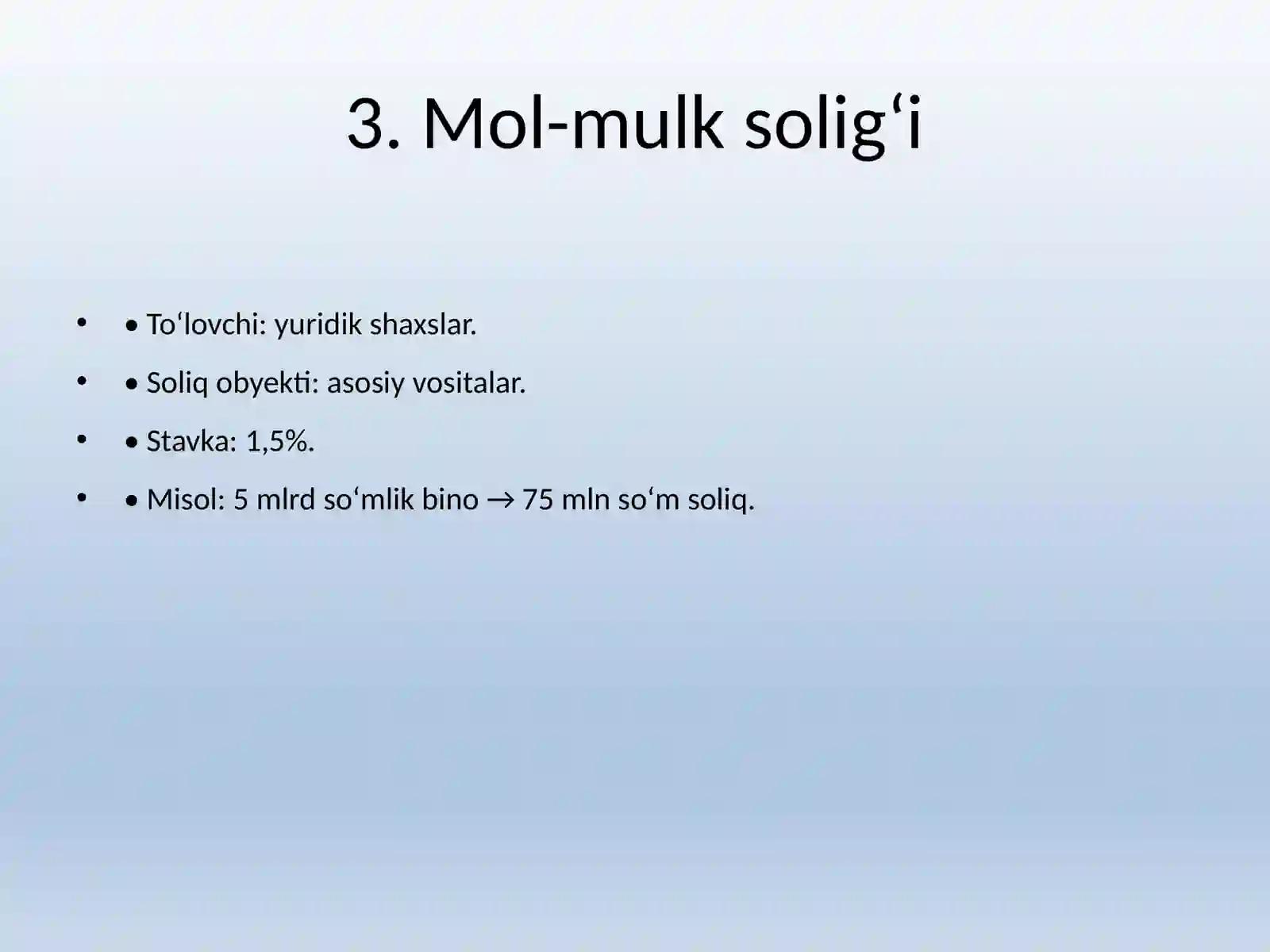 3. Mol-mulk solig‘i

• • To‘lovchi: yuridik shaxslar.
• • Soliq obyekti: asosiy vositalar.
• • Stavka: 1,5%.
• • Misol: 5 mlrd so‘mlik bino → 75 mln so‘m soliq.